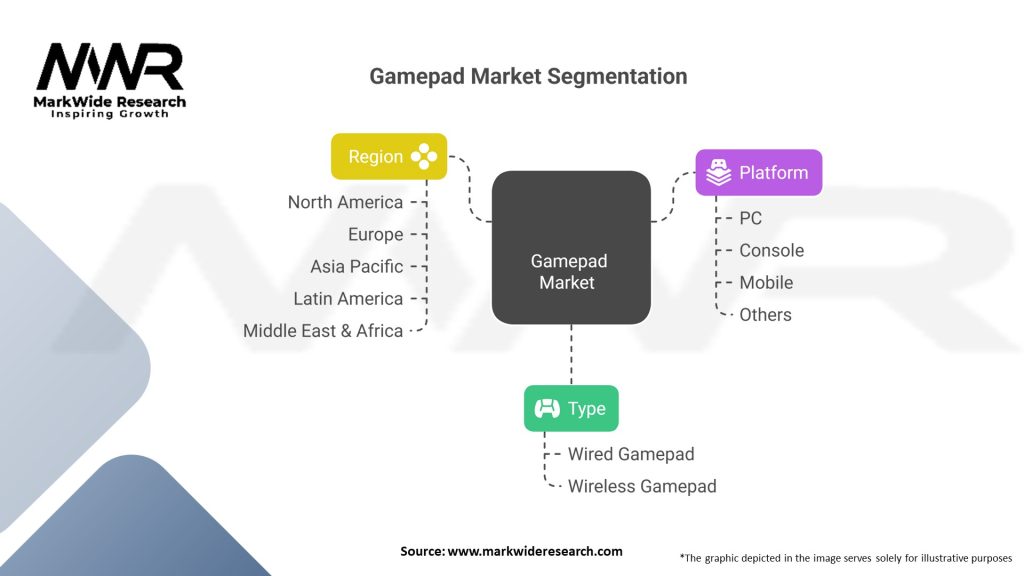 MWR
MarkWide Research
Inspiring Growth

Gamepad Market Segmentation

Region
North America
Europe
Asia Pacific
Latin America
Middle East & Africa

Gamepad Market

Platform
PC
Console
Mobile
Others

Type
Wired Gamepad
Wireless Gamepad

Source: www.markwideresearch.com

*The graphic depicted in the image serves solely for illustrative purposes